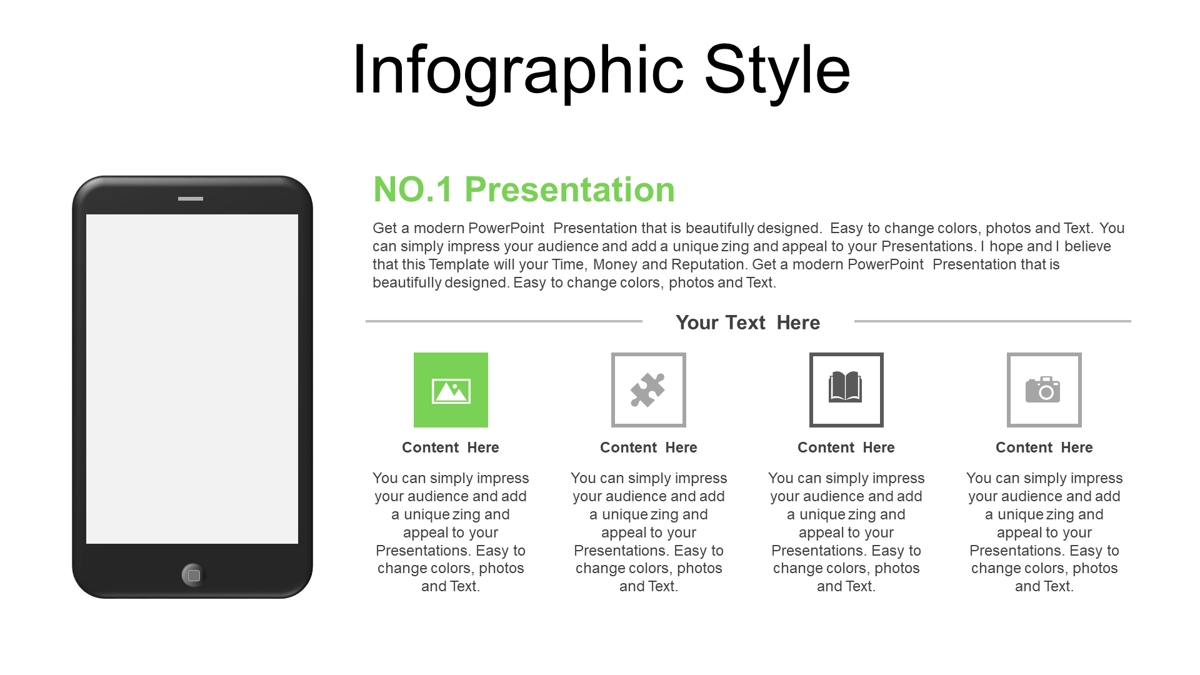 Infographic Style

NO.1 Presentation

Get a modern PowerPoint Presentation that is beautifully designed. Easy to change colors, photos and Text. You can simply impress your audience and add a unique zing and appeal to your Presentations. I hope and I believe that this Template will your Time, Money and Reputation. Get a modern PowerPoint Presentation that is beautifully designed. Easy to change colors, photos and Text.

Your Text Here

Content Here

You can simply impress your audience and add a unique zing and appeal to your Presentations. Easy to change colors, photos and Text.

Content Here

You can simply impress your audience and add a unique zing and appeal to your Presentations. Easy to change colors, photos and Text.

Content Here

You can simply impress your audience and add a unique zing and appeal to your Presentations. Easy to change colors, photos and Text.

Content Here

You can simply impress your audience and add a unique zing and appeal to your Presentations. Easy to change colors, photos and Text.